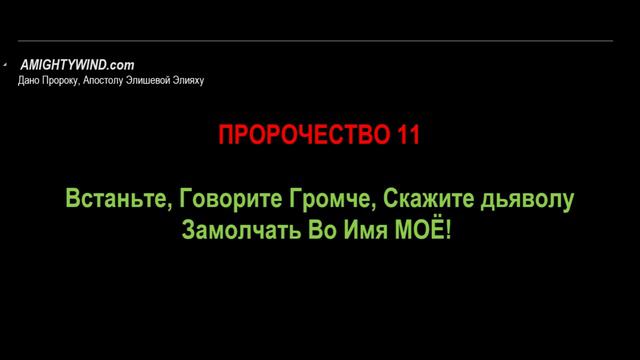 AMIGHTYWIND.com
Дано Пророку, Апостолу Элишевой Элияху

ПРОРОЧЕСТВО 11

Встаньте, Говорите Громче, Скажите дьяволу Замолчать Во Имя МОЁ!